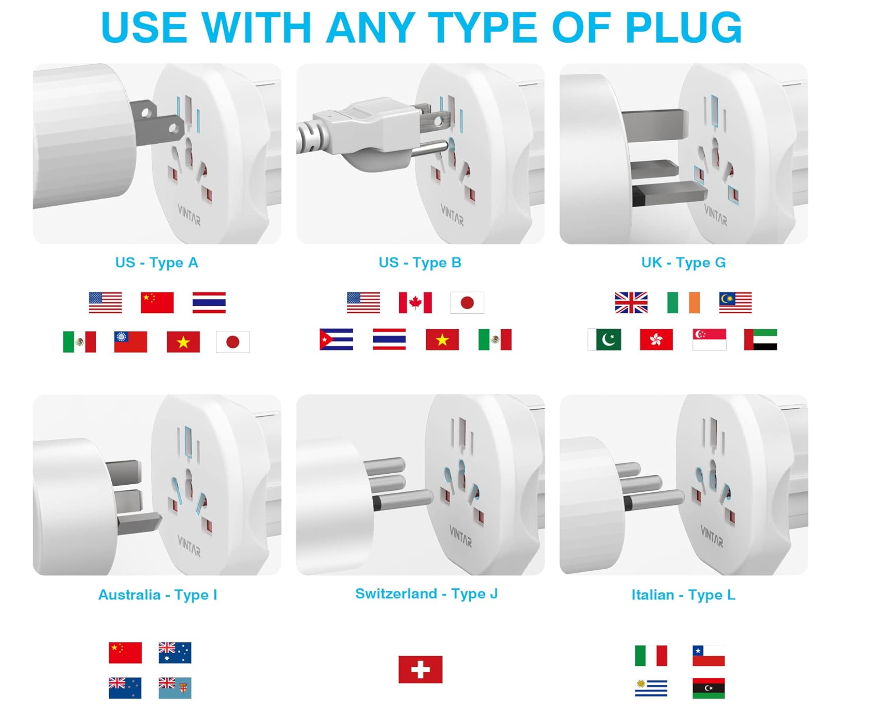 USE WITH ANY TYPE OF PLUG

VINTAR

US - Type A

VINTAR

US - Type B

VINTAR

UK - Type G

VINTAR

Australia - Type I

VINTAR

Switzerland - Type J

VINTAR

Italian - Type L